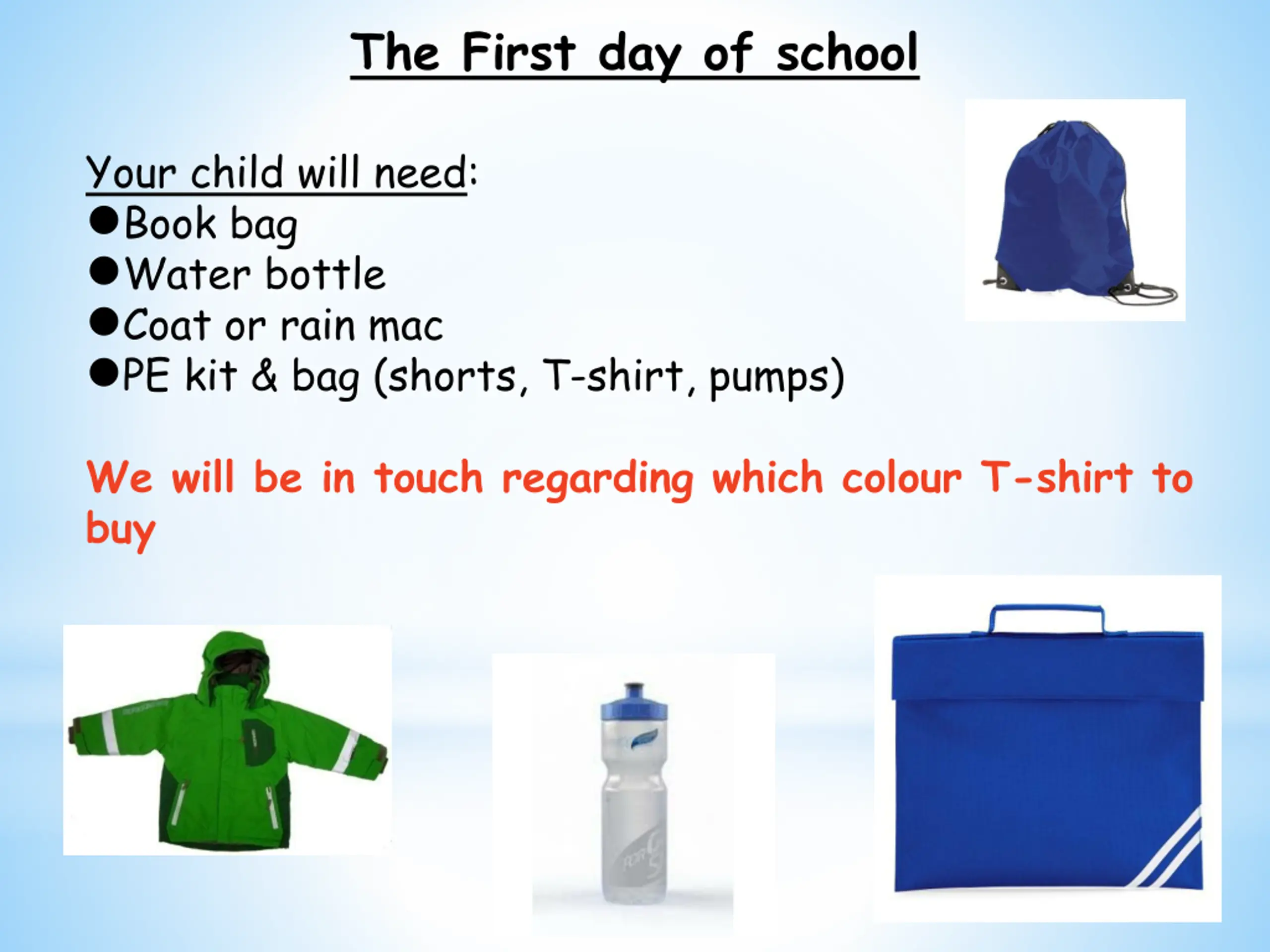 The First day of school

Your child will need:
●Book bag
●Water bottle
●Coat or rain mac
●PE kit & bag (shorts, T-shirt, pumps)

We will be in touch regarding which colour T-shirt to buy